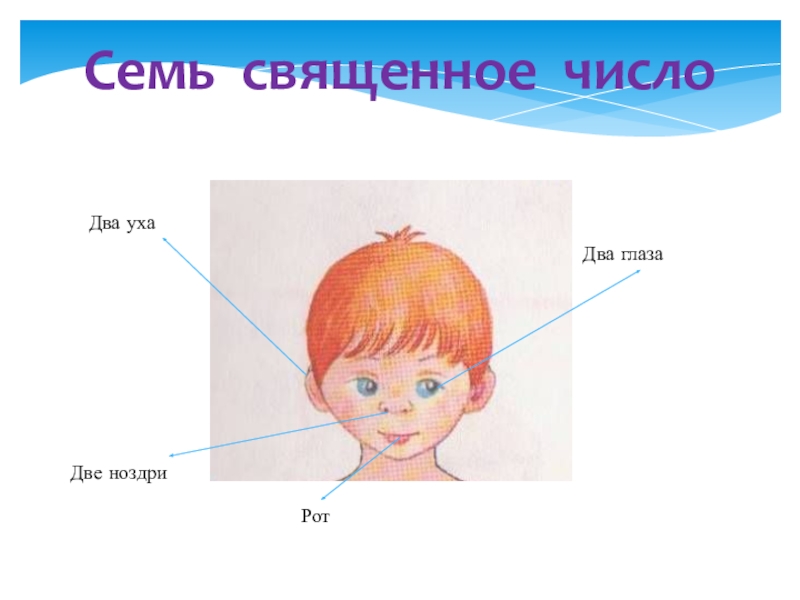 Семь священное число

Два уха

Два глаза

Две ноздри

Рот